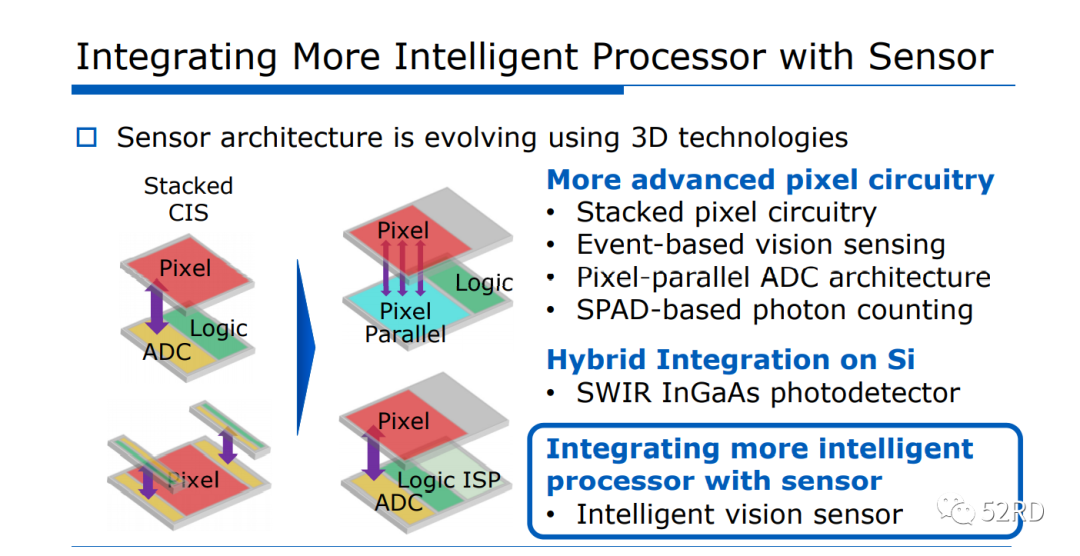 Integrating More Intelligent Processor with Sensor

□ Sensor architecture is evolving using 3D technologies

Stacked CIS

Pixel

Logic

ADC

Pixel

Pixel

Logic

Pixel Parallel

Pixel

Logic ISP

ADC

More advanced pixel circuitry
• Stacked pixel circuitry
• Event-based vision sensing
• Pixel-parallel ADC architecture
• SPAD-based photon counting

Hybrid Integration on Si
• SWIR InGaAs photodetector

Integrating more intelligent processor with sensor
• Intelligent vision sensor

52RD